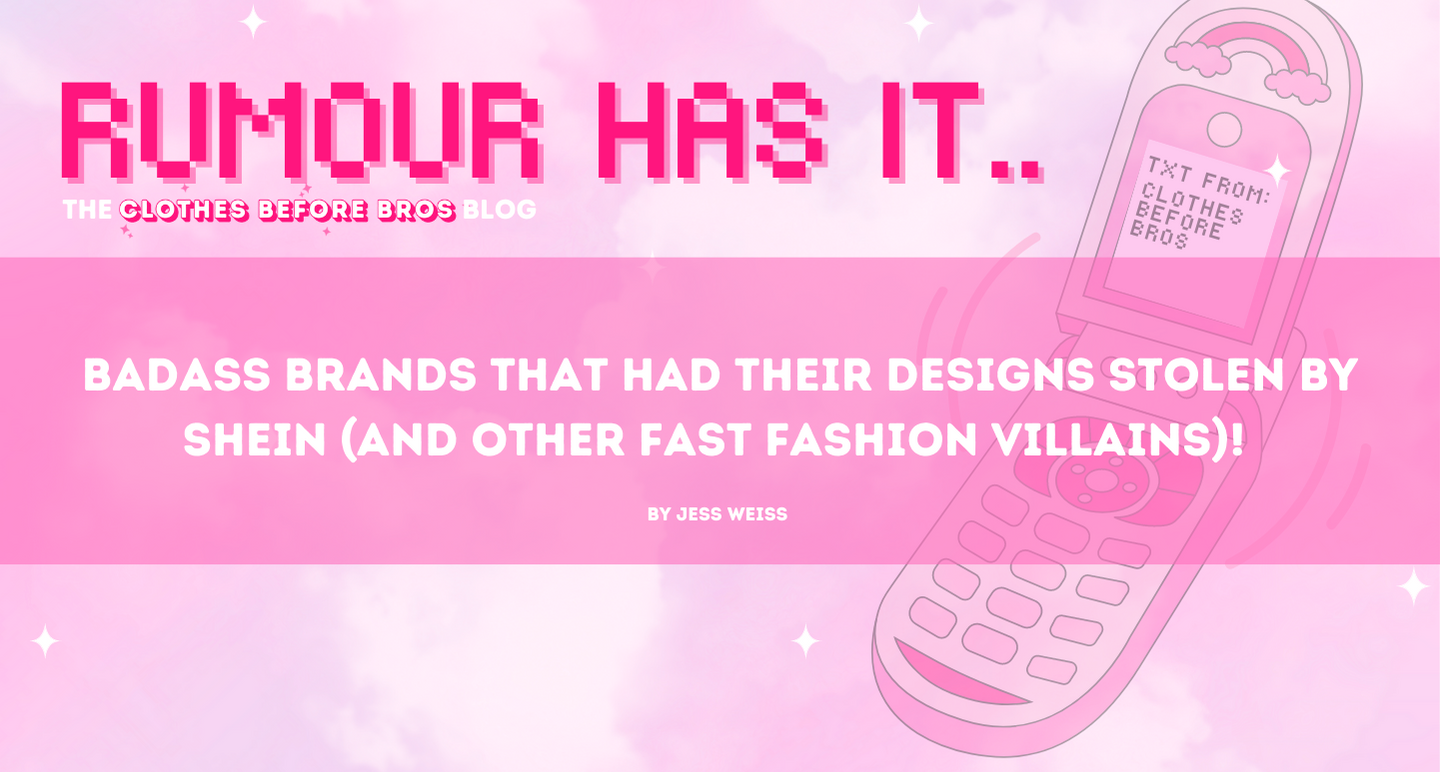 RUMOUR HAS IT..

THE CLOTHES BEFORE BROS BLOG

TXT FROM: CLOTHES BEFORE BROS

BADASS BRANDS THAT HAD THEIR DESIGNS STOLEN BY SHEIN (AND OTHER FAST FASHION VILLAINS)!

BY JESS WEISS